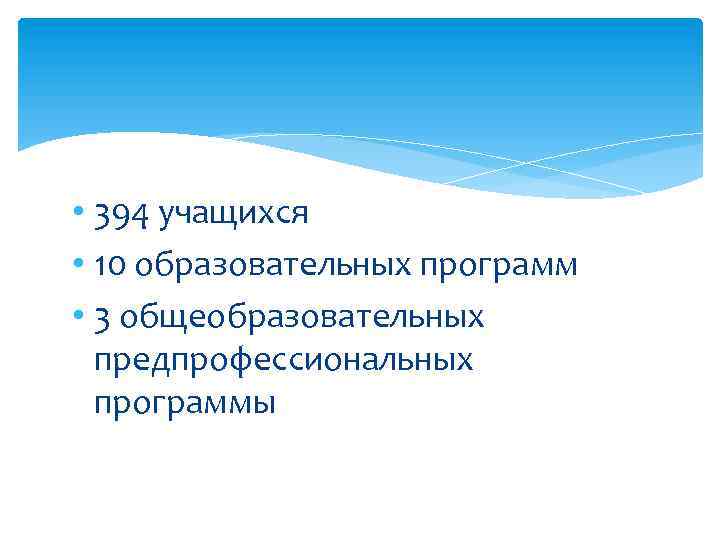 • 394 учащихся
• 10 образовательных программ
• 3 общеобразовательных предпрофессиональных программы